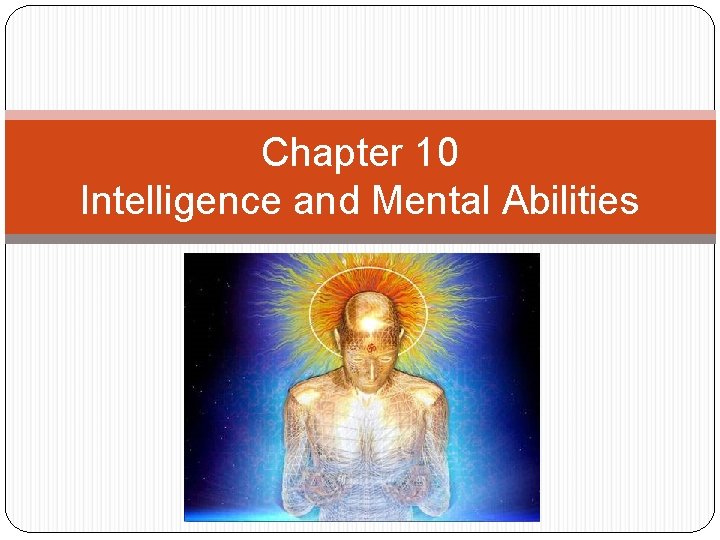 Chapter 10
Intelligence and Mental Abilities